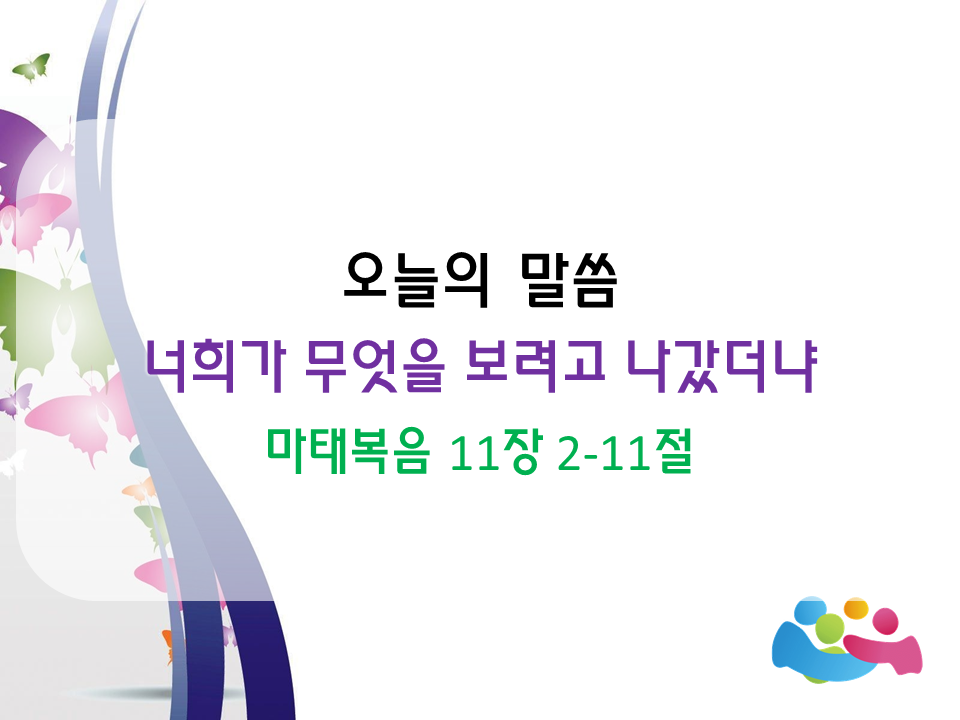 오늘의 말씀

너희가 무엇을 보려고 나갔더냐

마태복음 11장 2-11절